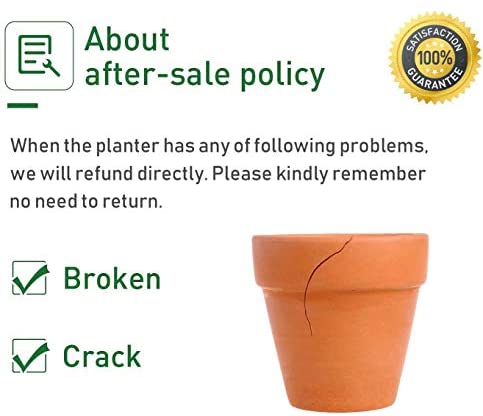 About after-sale policy

SATISFACTION 100% GUARANTEE

When the planter has any of following problems, we will refund directly. Please kindly remember no need to return.

Broken

Crack